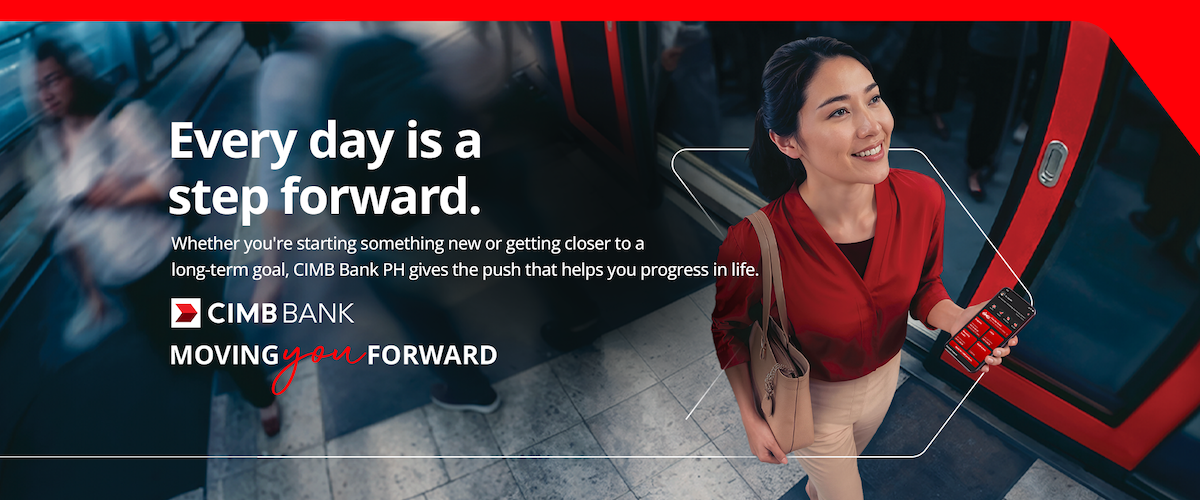 Every day is a step forward.

Whether you're starting something new or getting closer to a long-term goal, CIMB Bank PH gives the push that helps you progress in life.

CIMB BANK

MOVING you FORWARD